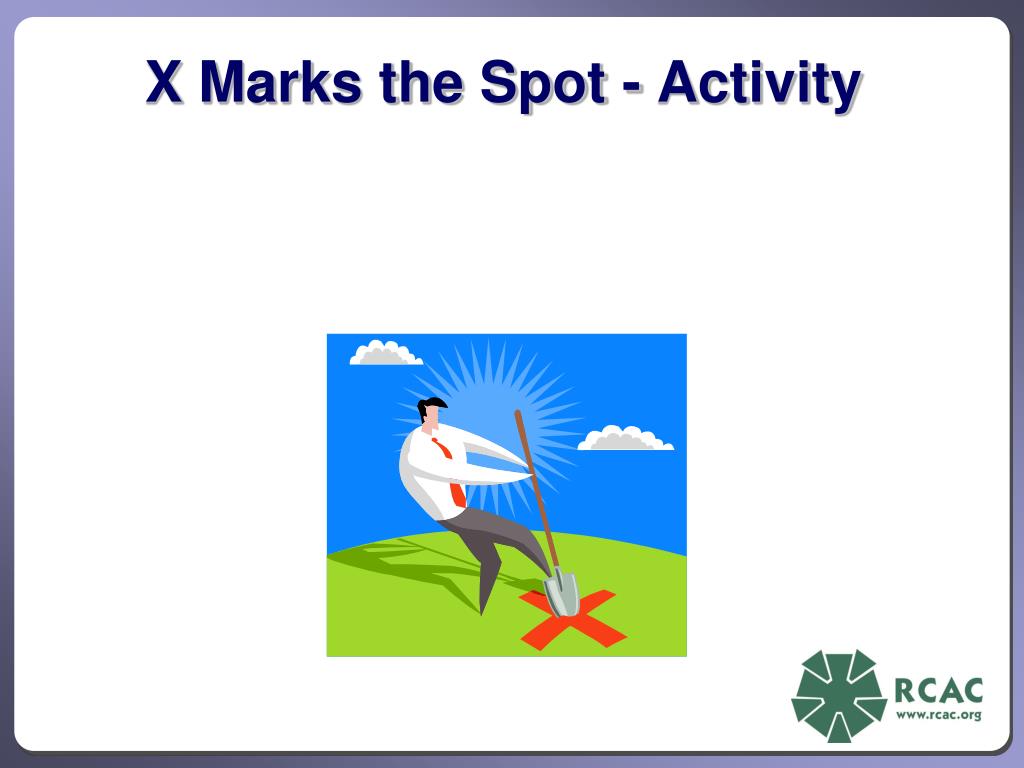 X Marks the Spot - Activity

RCAC
www.rcac.org